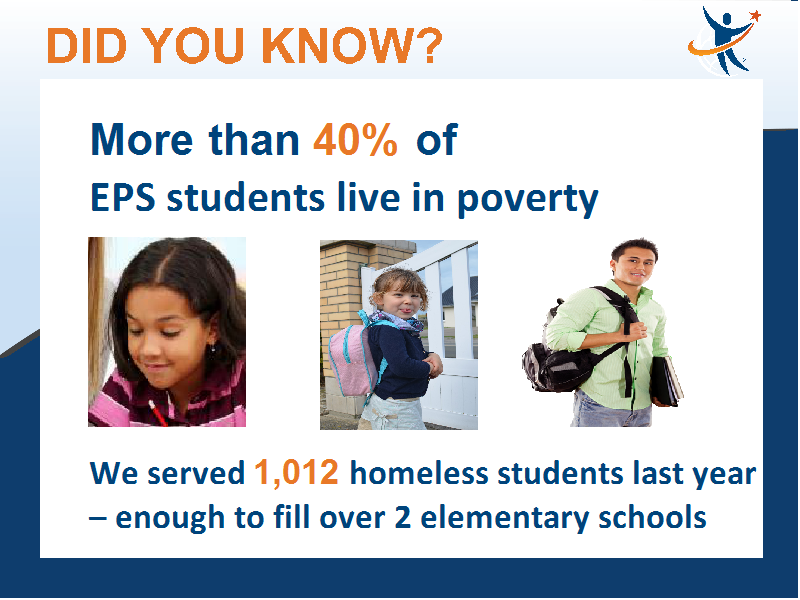 DID YOU KNOW?

More than 40% of EPS students live in poverty

We served 1,012 homeless students last year – enough to fill over 2 elementary schools